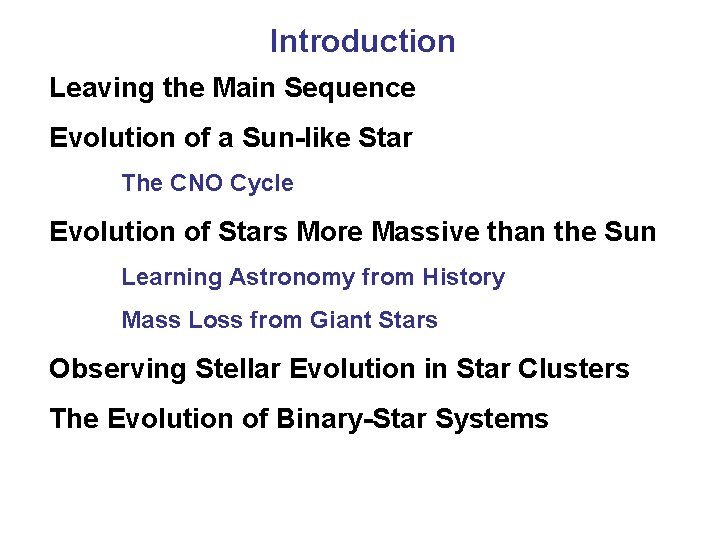 Introduction

Leaving the Main Sequence

Evolution of a Sun-like Star

The CNO Cycle

Evolution of Stars More Massive than the Sun

Learning Astronomy from History

Mass Loss from Giant Stars

Observing Stellar Evolution in Star Clusters

The Evolution of Binary-Star Systems